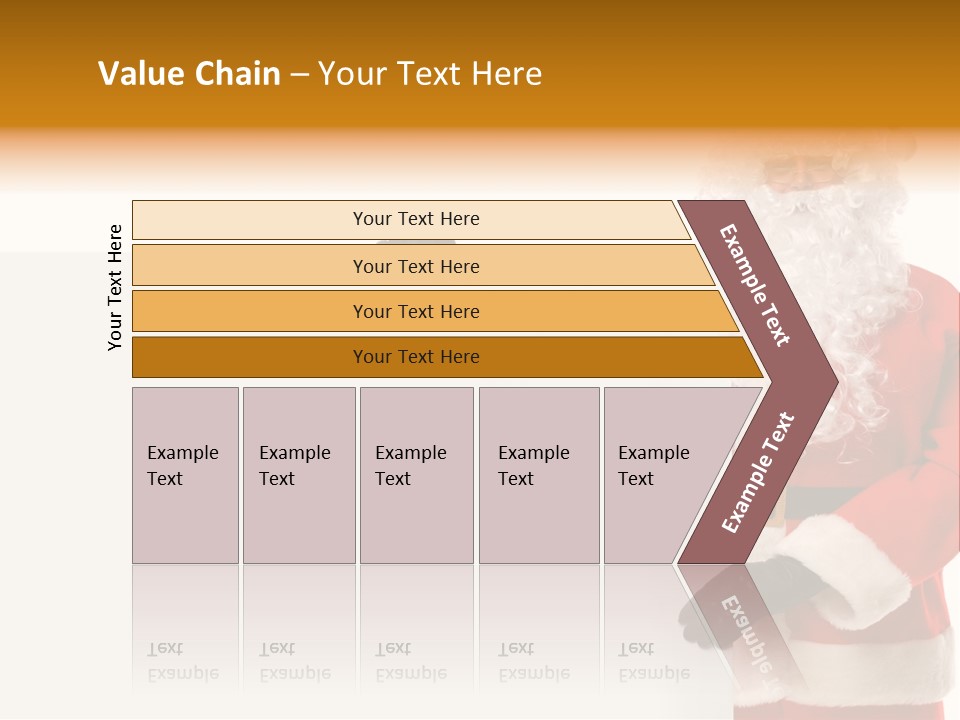 Value Chain – Your Text Here

Your Text Here

Your Text Here

Your Text Here

Your Text Here

Your Text Here

Example Text

Example Text

Example Text

Example Text

Example Text

Example Text

Example Text